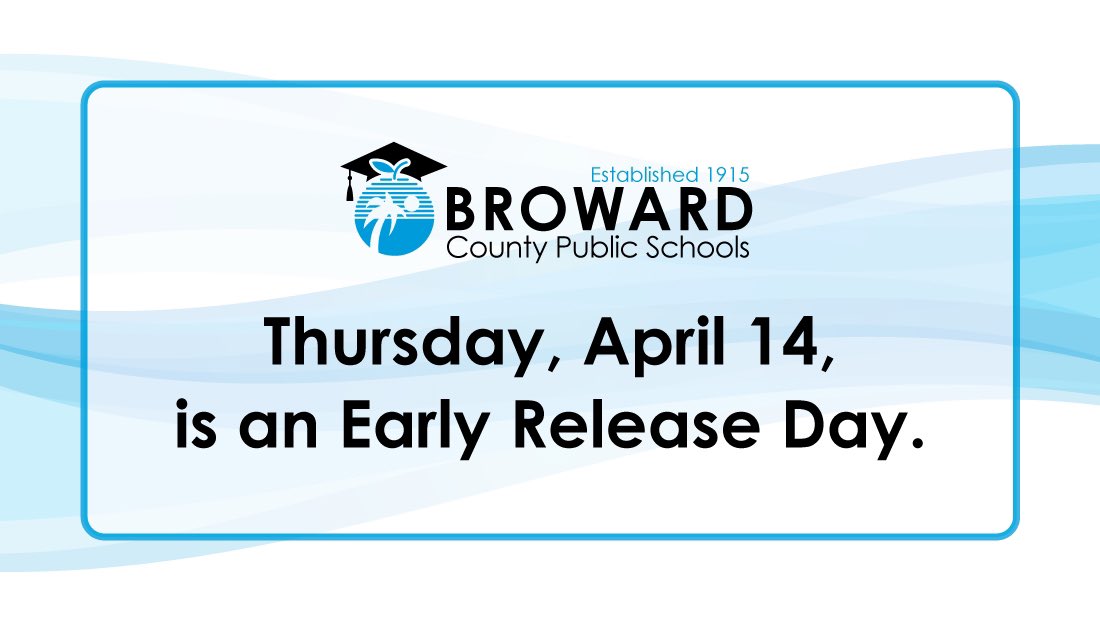 Established 1915
BROWARD
County Public Schools

Thursday, April 14, is an Early Release Day.